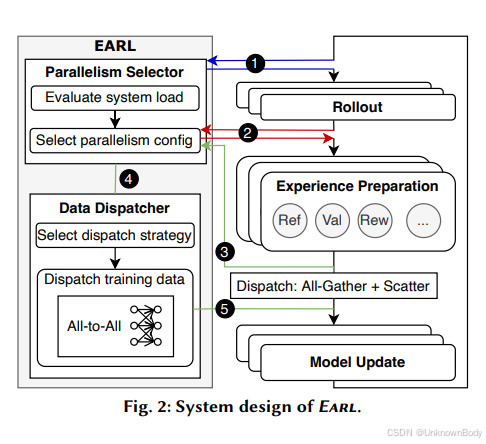 EARL

Parallelism Selector

Evaluate system load

Select parallelism config

4

Data Dispatcher

Select dispatch strategy

Dispatch training data

All-to-All

1

Rollout

2

Experience Preparation

Ref

Val

Rew

...

3

Dispatch: All-Gather + Scatter

5

Model Update

Fig. 2: System design of EARL.

CSDN @UnknownBody